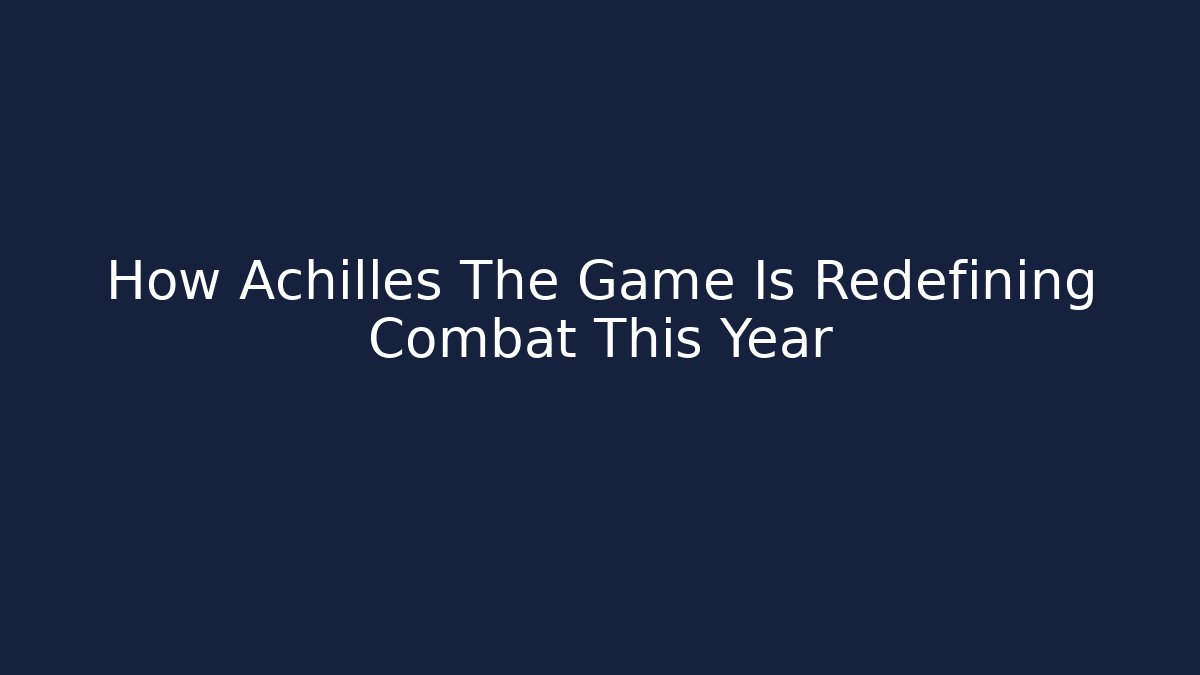 How Achilles The Game Is Redefining Combat This Year